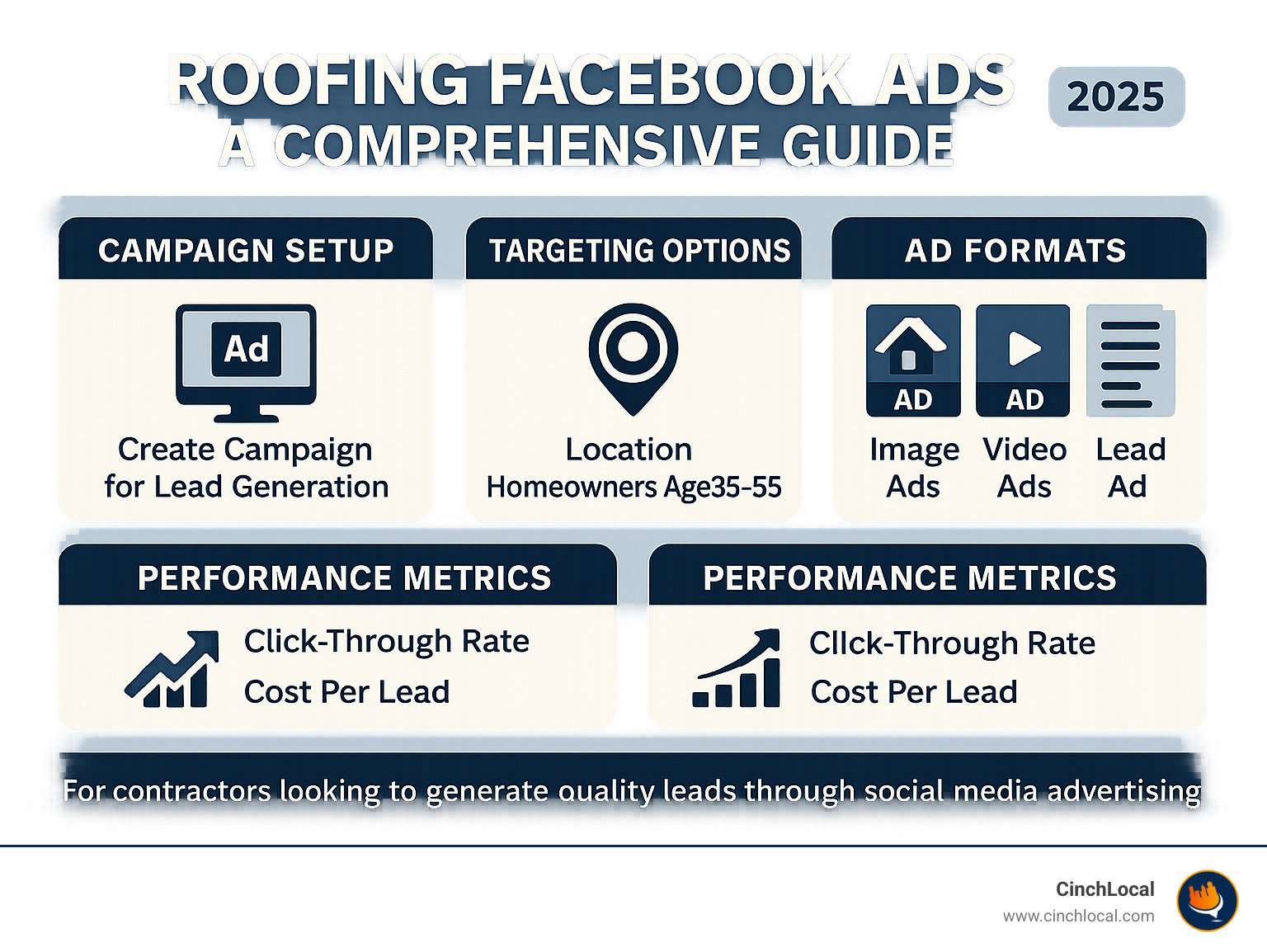 ROOFING FACEBOOK ADS
A COMPREHENSIVE GUIDE

2025

CAMPAIGN SETUP

Ad

Create Campaign for Lead Generation

TARGETING OPTIONS

Location
Homeowners Age35-55

AD FORMATS

AD
Image Ads

AD
Video Ads

Lead Ad

PERFORMANCE METRICS

Click-Through Rate
Cost Per Lead

PERFORMANCE METRICS

Cllck-Through Rate
Cost Per Lead

For contractors looking to generate quality leads through social media advertising

CinchLocal
www.cinchlocal.com